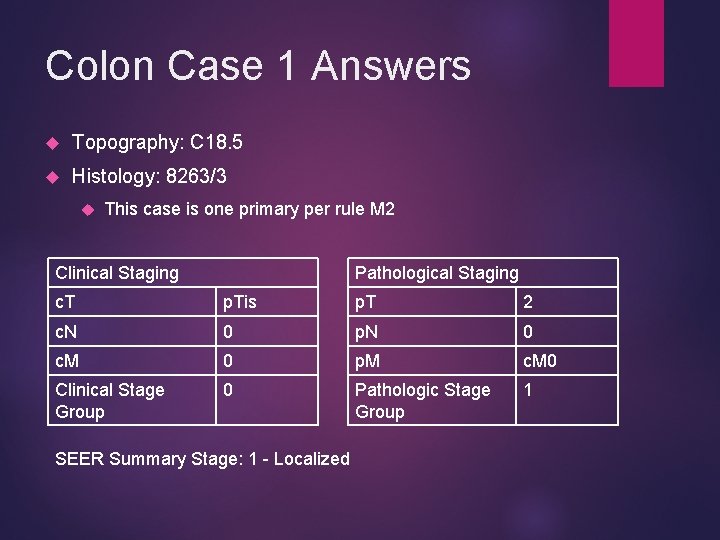 Colon Case 1 Answers

Topography: C18.5

Histology: 8263/3

This case is one primary per rule M2

| Clinical Staging | |
|---|---|
| cT | pTis |
| cN | 0 |
| cM | 0 |
| Clinical Stage Group | 0 |

| Pathological Staging | |
|---|---|
| pT | 2 |
| pN | 0 |
| pM | cM0 |
| Pathologic Stage Group | 1 |

SEER Summary Stage: 1 - Localized